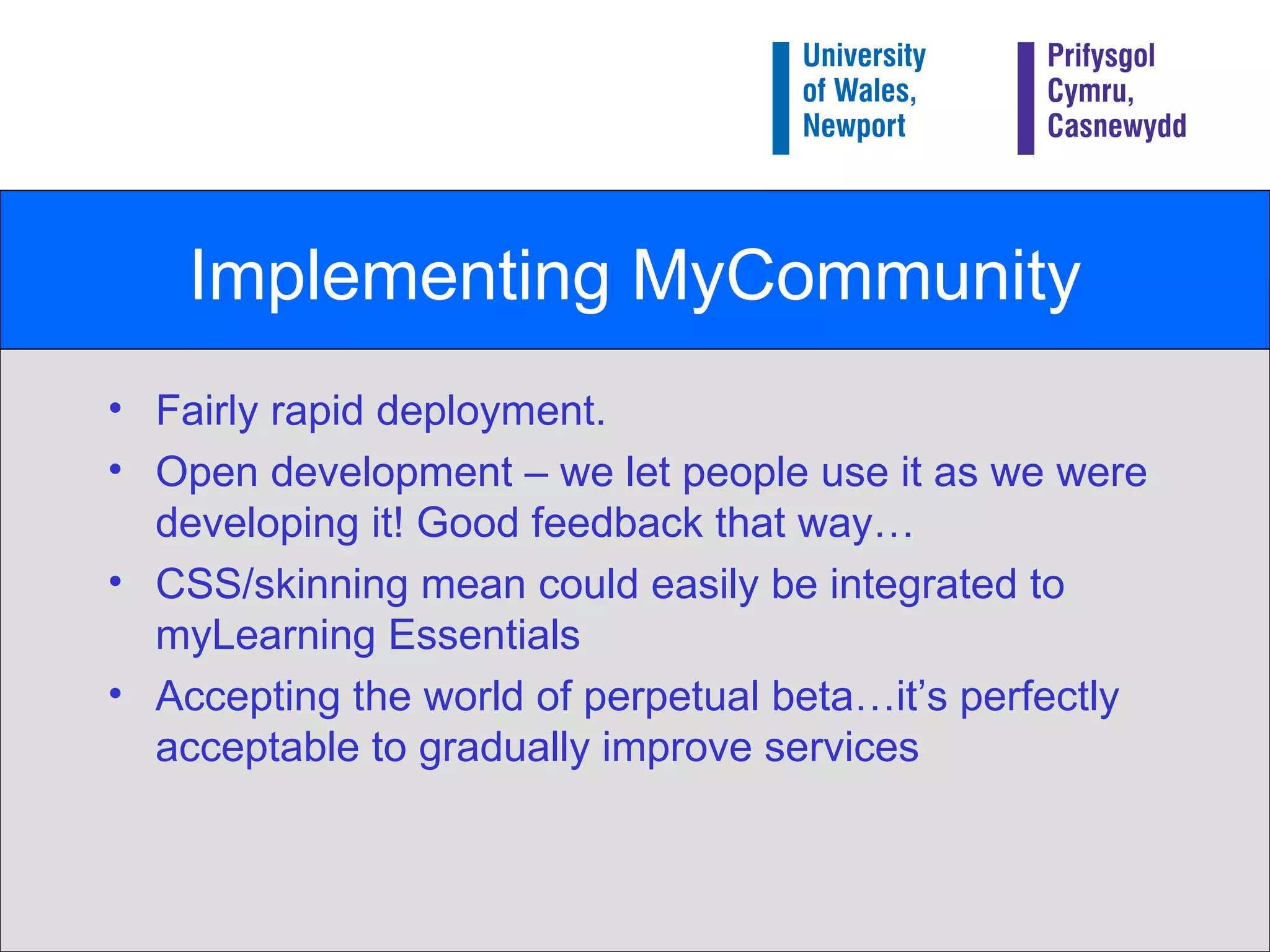 University of Wales, Newport

Prifysgol Cymru, Casnewydd

Implementing MyCommunity

• Fairly rapid deployment.
• Open development – we let people use it as we were developing it! Good feedback that way…
• CSS/skinning mean could easily be integrated to myLearning Essentials
• Accepting the world of perpetual beta…it's perfectly acceptable to gradually improve services